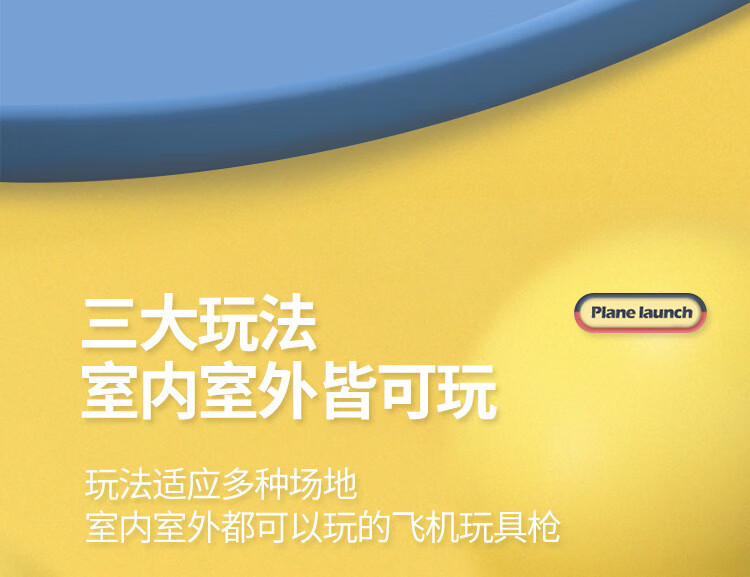 三大玩法
室内室外皆可玩

Plane launch

玩法适应多种场地
室内室外都可以玩的飞机玩具枪